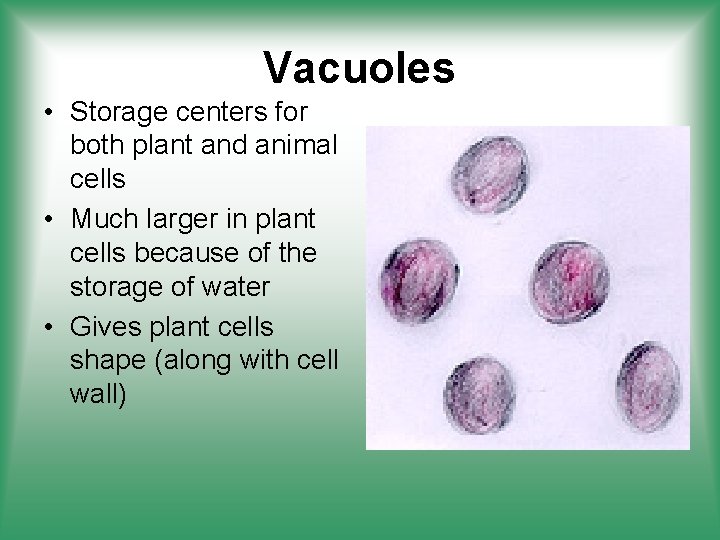 Vacuoles

• Storage centers for both plant and animal cells
• Much larger in plant cells because of the storage of water
• Gives plant cells shape (along with cell wall)